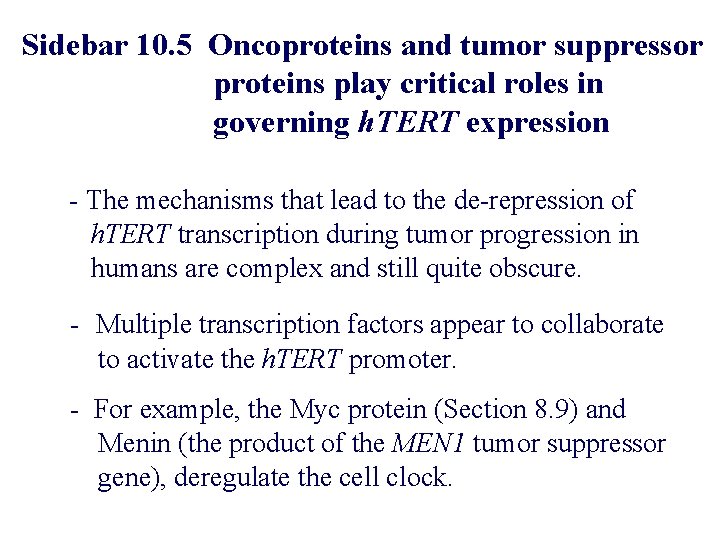 Sidebar 10.5 Oncoproteins and tumor suppressor proteins play critical roles in governing hTERT expression

- The mechanisms that lead to the de-repression of hTERT transcription during tumor progression in humans are complex and still quite obscure.

- Multiple transcription factors appear to collaborate to activate the hTERT promoter.

- For example, the Myc protein (Section 8.9) and Menin (the product of the MEN1 tumor suppressor gene), deregulate the cell clock.